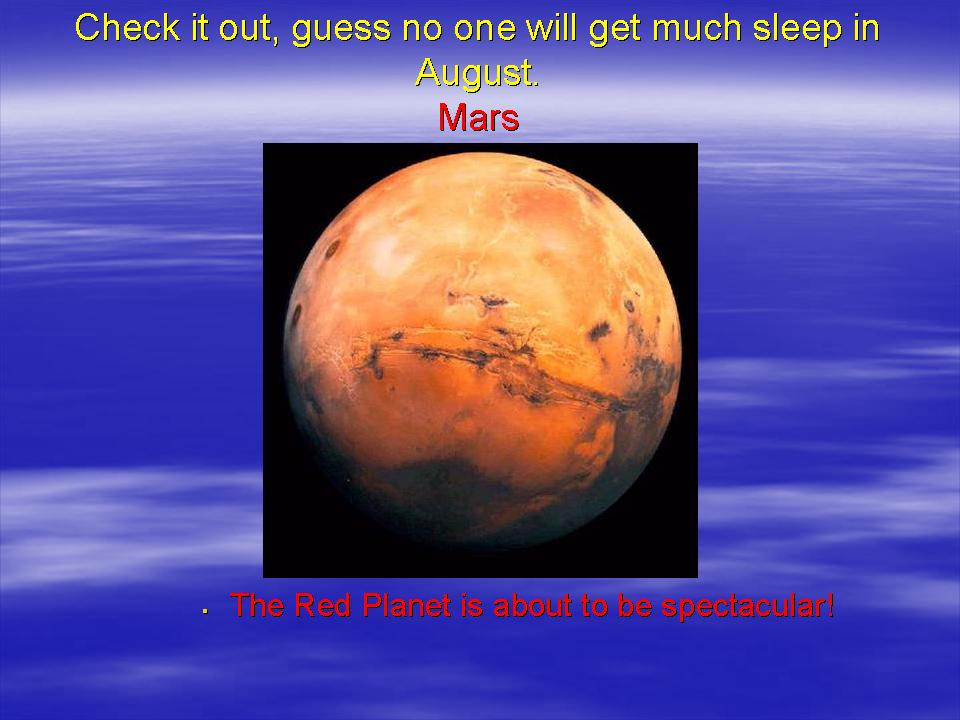 Check it out, guess no one will get much sleep in August.

Mars

▪ The Red Planet is about to be spectacular!